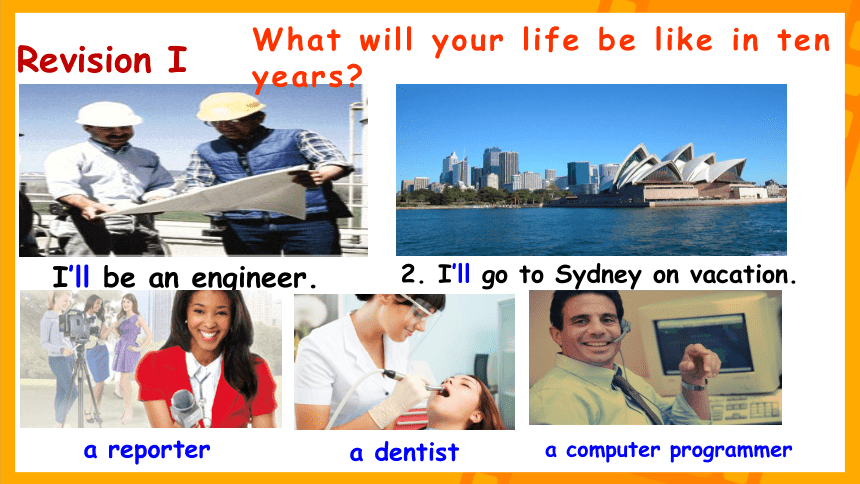 Revision I

What will your life be like in ten years?

I'll be an engineer.

2. I'll go to Sydney on vacation.

a reporter

a dentist

a computer programmer